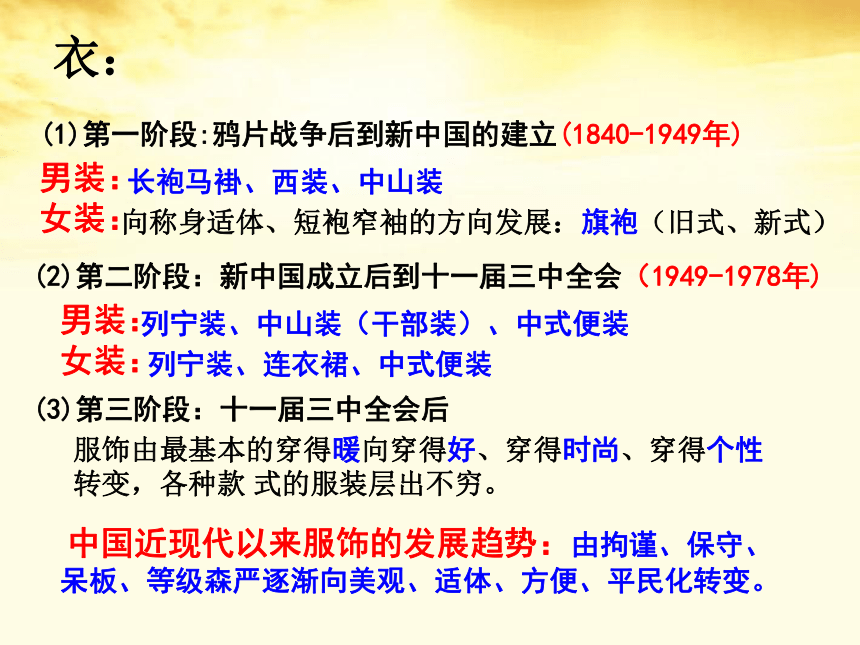 衣：

(1)第一阶段:鸦片战争后到新中国的建立(1840-1949年)

男装：长袍马褂、西装、中山装

女装：向称身适体、短袍窄袖的方向发展：旗袍（旧式、新式）

(2)第二阶段：新中国成立后到十一届三中全会（1949-1978年）

男装：列宁装、中山装（干部装）、中式便装

女装：列宁装、连衣裙、中式便装

(3)第三阶段：十一届三中全会后

服饰由最基本的穿得暖向穿得好、穿得时尚、穿得个性转变，各种款 式的服装层出不穷。

中国近现代以来服饰的发展趋势：由拘谨、保守、呆板、等级森严逐渐向美观、适体、方便、平民化转变。